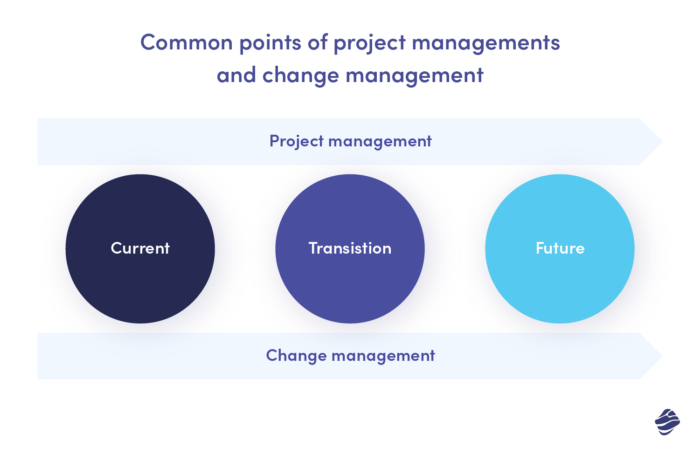 Common points of project managements and change management

Project management

Current

Transistion

Future

Change management